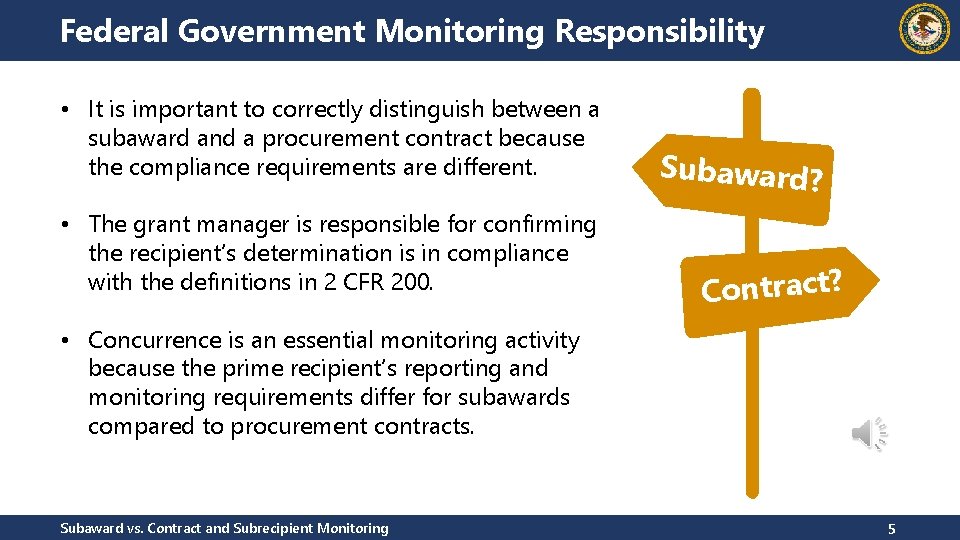 Federal Government Monitoring Responsibility

• It is important to correctly distinguish between a subaward and a procurement contract because the compliance requirements are different.

• The grant manager is responsible for confirming the recipient's determination is in compliance with the definitions in 2 CFR 200.

• Concurrence is an essential monitoring activity because the prime recipient's reporting and monitoring requirements differ for subawards compared to procurement contracts.

Subaward?

Contract?

Subaward vs. Contract and Subrecipient Monitoring

5